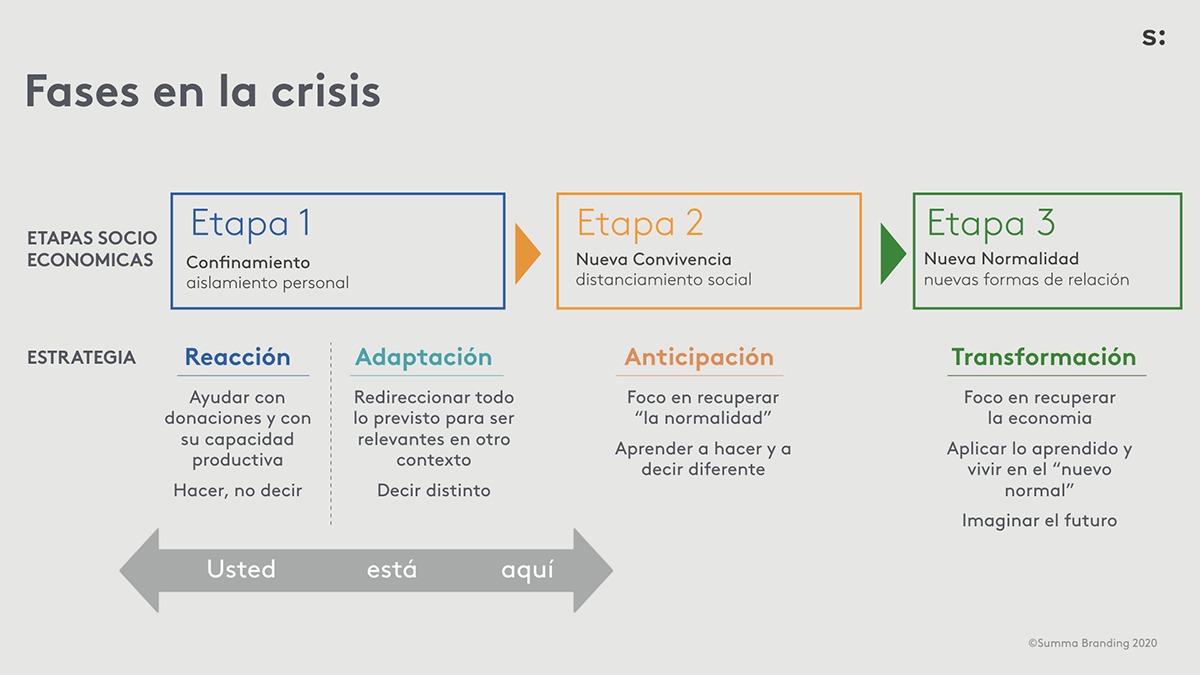 s:

Fases en la crisis

ETAPAS SOCIO ECONOMICAS

Etapa 1
Confinamiento
aislamiento personal

Etapa 2
Nueva Convivencia
distanciamiento social

Etapa 3
Nueva Normalidad
nuevas formas de relación

ESTRATEGIA

Reacción
Ayudar con donaciones y con su capacidad productiva
Hacer, no decir

Adaptación
Redireccionar todo lo previsto para ser relevantes en otro contexto
Decir distinto

Anticipación
Foco en recuperar "la normalidad"
Aprender a hacer y a decir diferente

Transformación
Foco en recuperar la economia
Aplicar lo aprendido y vivir en el "nuevo normal"
Imaginar el futuro

Usted está aquí

©Summa Branding 2020